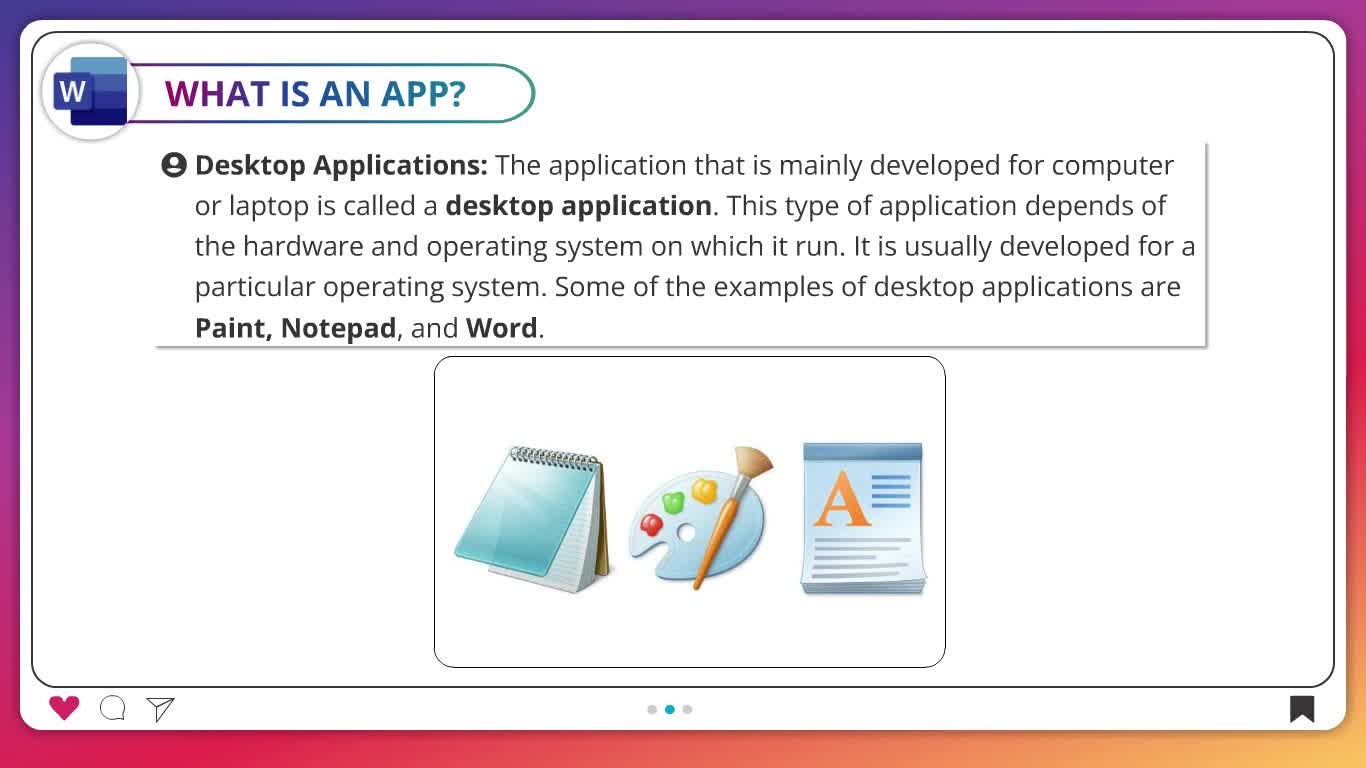 W

WHAT IS AN APP?

Desktop Applications: The application that is mainly developed for computer or laptop is called a desktop application. This type of application depends of the hardware and operating system on which it run. It is usually developed for a particular operating system. Some of the examples of desktop applications are Paint, Notepad, and Word.

A